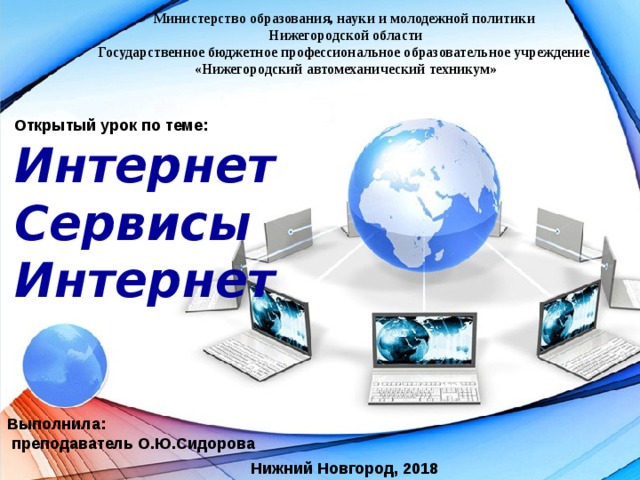 Министерство образования, науки и молодежной политики
Нижегородской области
Государственное бюджетное профессиональное образовательное учреждение
«Нижегородский автомеханический техникум»

Открытый урок по теме:

Интернет
Сервисы
Интернет

Выполнила:
преподаватель О.Ю.Сидорова

Нижний Новгород, 2018